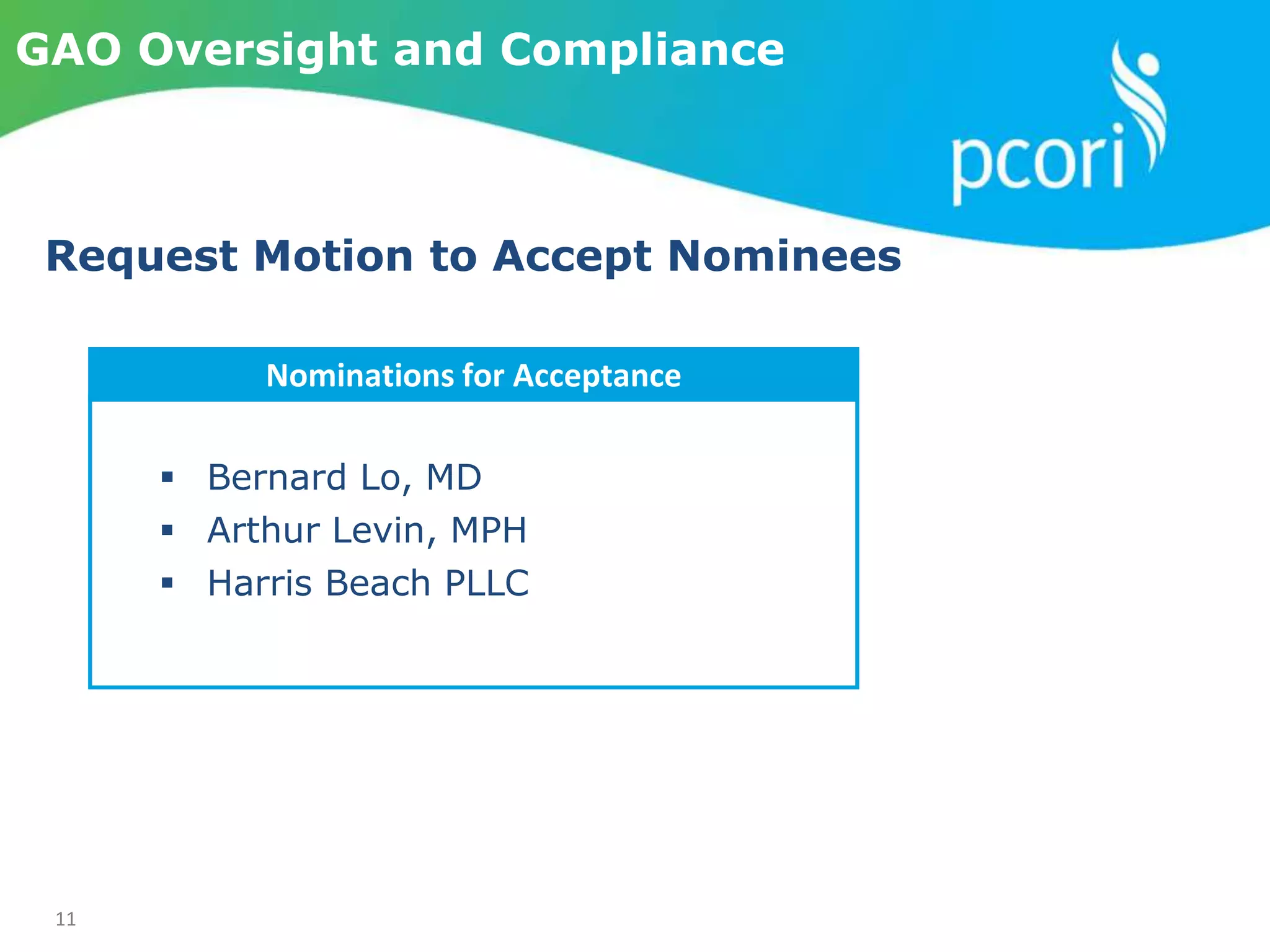 GAO Oversight and Compliance

pcori

Request Motion to Accept Nominees

Nominations for Acceptance

▪ Bernard Lo, MD
▪ Arthur Levin, MPH
▪ Harris Beach PLLC

11